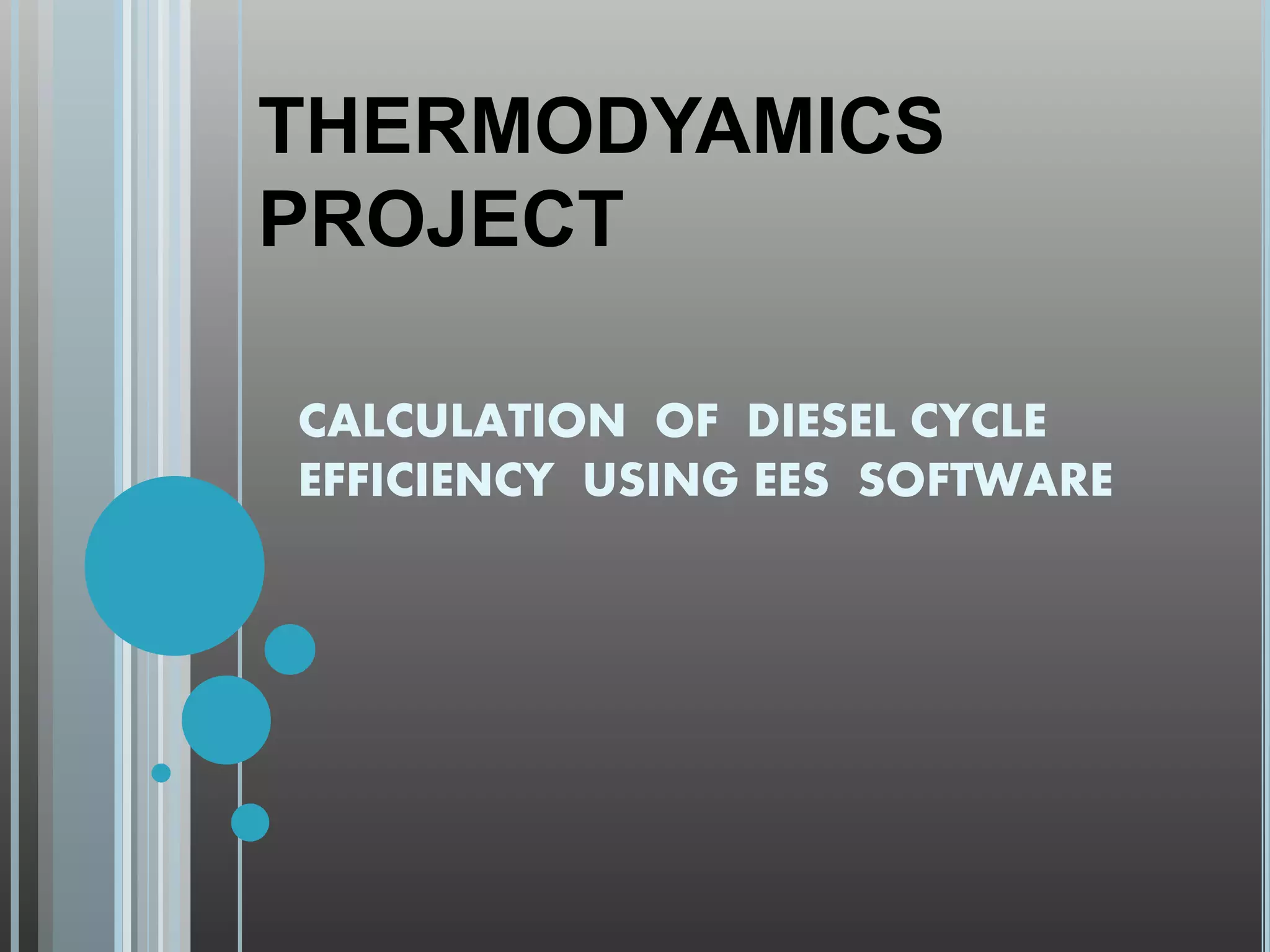 THERMODYAMICS PROJECT

CALCULATION OF DIESEL CYCLE EFFICIENCY USING EES SOFTWARE